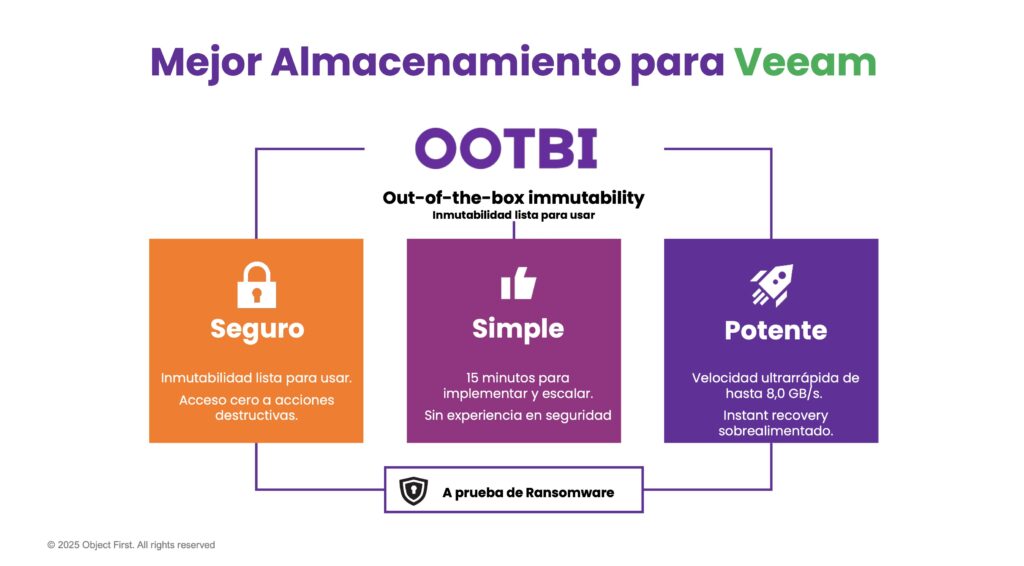 Mejor Almacenamiento para Veeam

OOTBI

Out-of-the-box immutability
Inmutabilidad lista para usar

Seguro

Inmutabilidad lista para usar.

Acceso cero a acciones destructivas.

Simple

15 minutos para implementar y escalar.

Sin experiencia en seguridad

Potente

Velocidad ultrarrápida de hasta 8,0 GB/s.

Instant recovery sobrealimentado.

A prueba de Ransomware

© 2025 Object First. All rights reserved